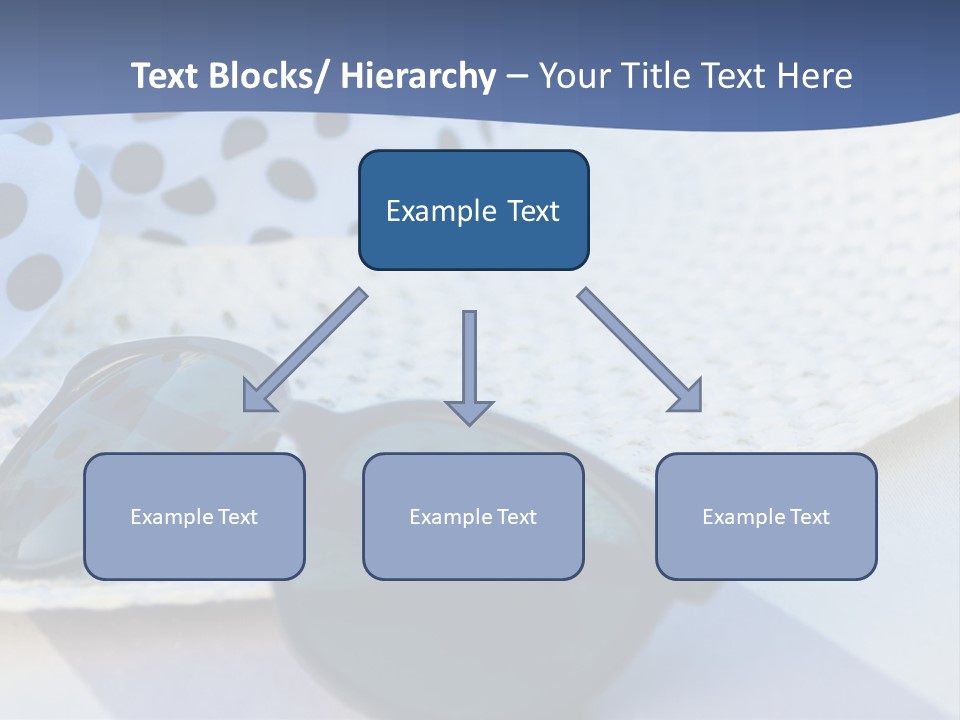 Text Blocks/ Hierarchy – Your Title Text Here

Example Text

Example Text

Example Text

Example Text